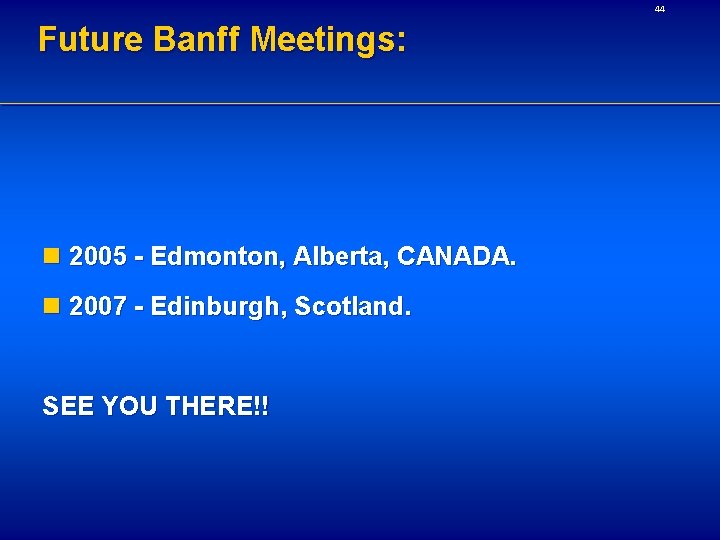 44

Future Banff Meetings:

2005 - Edmonton, Alberta, CANADA.

2007 - Edinburgh, Scotland.

SEE YOU THERE!!